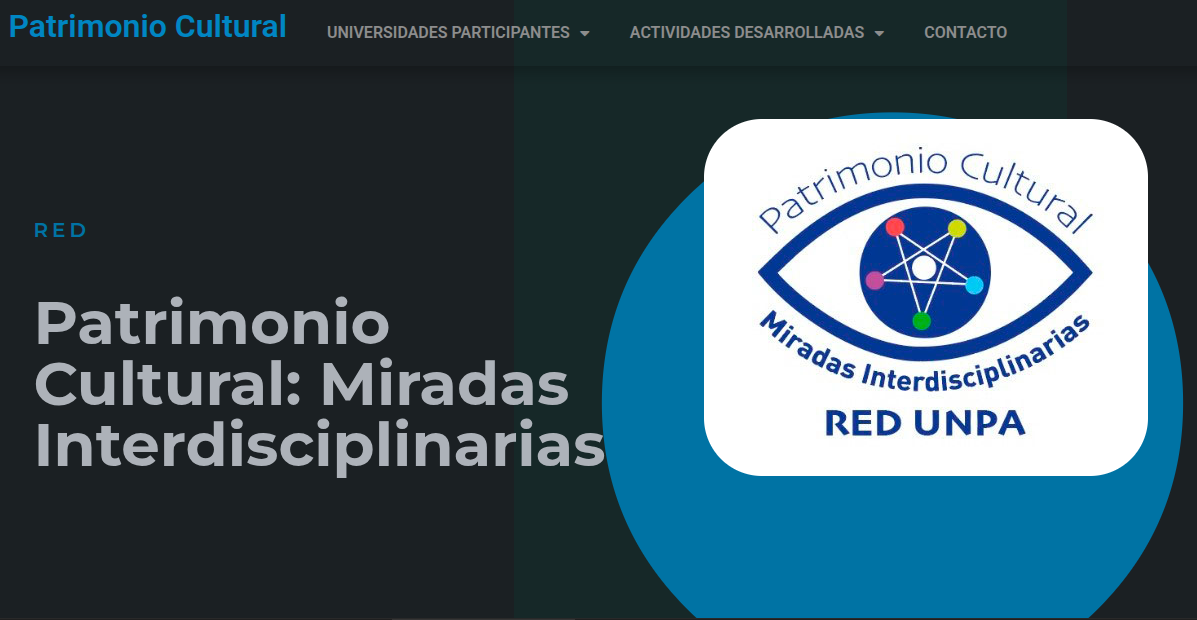 Patrimonio Cultural UNIVERSIDADES PARTICIPANTES ACTIVIDADES DESARROLLADAS CONTACTO

RED

Patrimonio Cultural: Miradas Interdisciplinarias

Patrimonio Cultural
Miradas Interdisciplinarias
RED UNPA